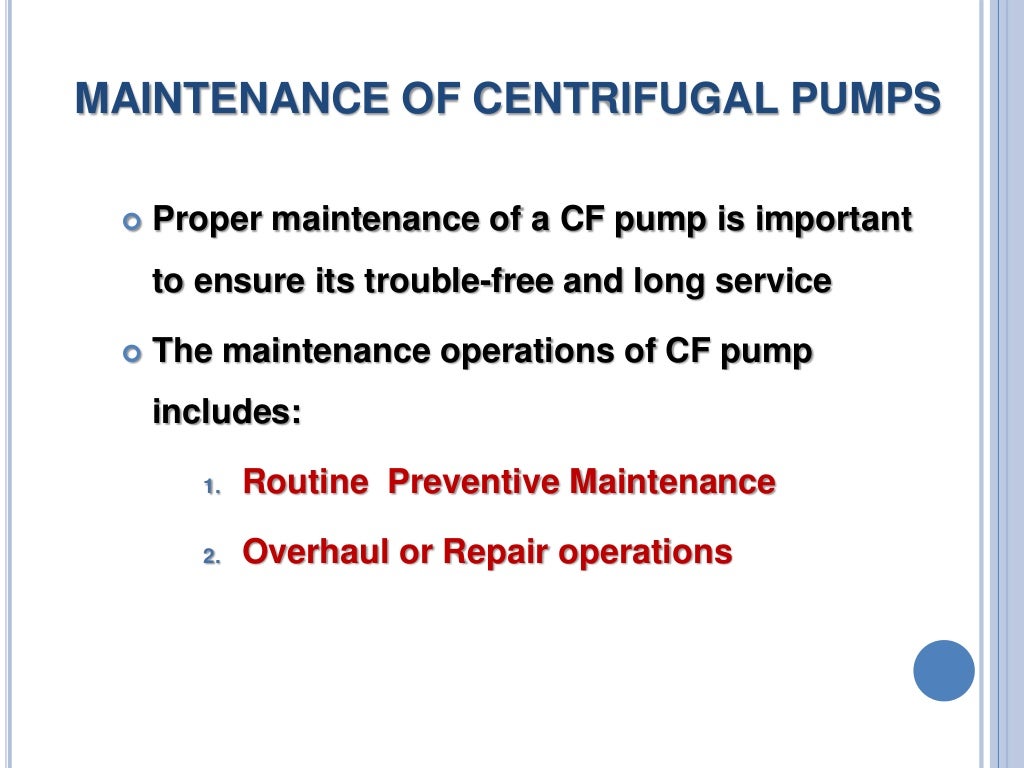 MAINTENANCE OF CENTRIFUGAL PUMPS

Proper maintenance of a CF pump is important to ensure its trouble-free and long service

The maintenance operations of CF pump includes:

1. Routine  Preventive Maintenance

2. Overhaul or Repair operations